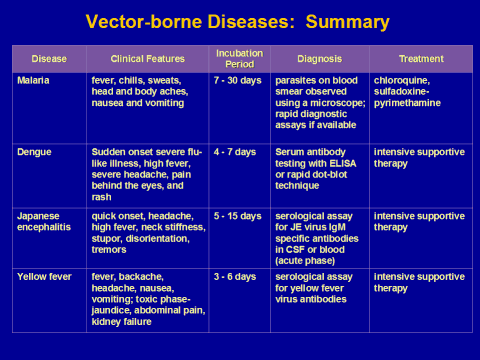 Vector-borne Diseases: Summary

| Disease | Clinical Features | Incubation Period | Diagnosis | Treatment |
|---|---|---|---|---|
| Malaria | fever, chills, sweats, head and body aches, nausea and vomiting | 7 - 30 days | parasites on blood smear observed using a microscope; rapid diagnostic assays if available | chloroquine, sulfadoxine-pyrimethamine |
| Dengue | Sudden onset severe flu-like illness, high fever, severe headache, pain behind the eyes, and rash | 4 - 7 days | Serum antibody testing with ELISA or rapid dot-blot technique | intensive supportive therapy |
| Japanese encephalitis | quick onset, headache, high fever, neck stiffness, stupor, disorientation, tremors | 5 - 15 days | serological assay for JE virus IgM specific antibodies in CSF or blood (acute phase) | intensive supportive therapy |
| Yellow fever | fever, backache, headache, nausea, vomiting; toxic phase-jaundice, abdominal pain, kidney failure | 3 - 6 days | serological assay for yellow fever virus antibodies | intensive supportive therapy |